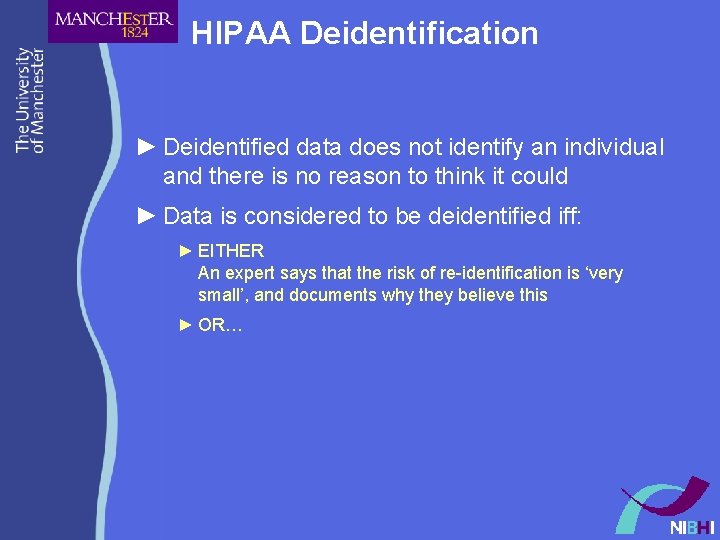 MANCHESTER
1824

The University
of Manchester

HIPAA Deidentification

► Deidentified data does not identify an individual and there is no reason to think it could

► Data is considered to be deidentified iff:

► EITHER
An expert says that the risk of re-identification is 'very small', and documents why they believe this

► OR…

NIBHI